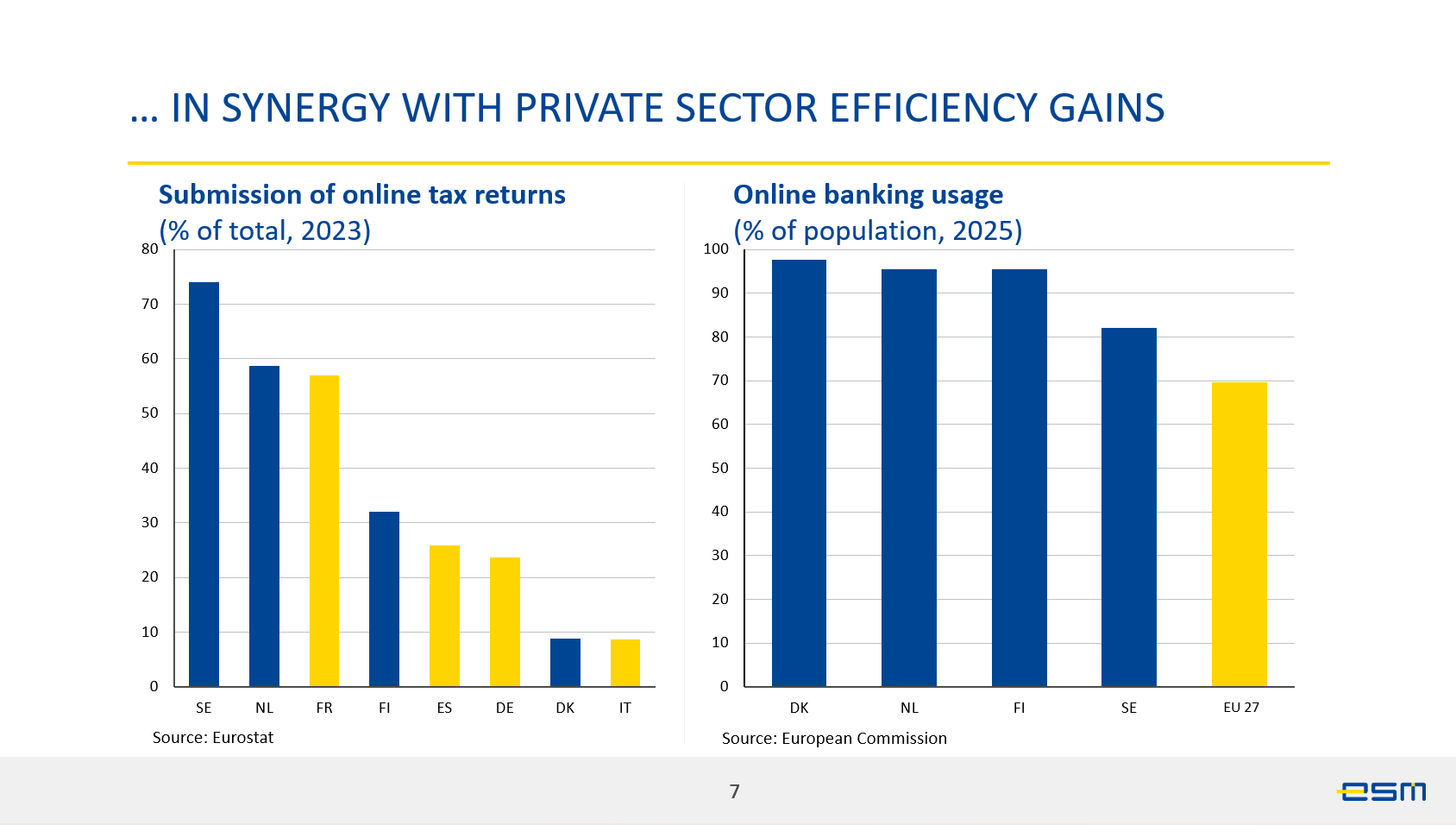 … IN SYNERGY WITH PRIVATE SECTOR EFFICIENCY GAINS

Submission of online tax returns
(% of total, 2023)

80
70
60
50
40
30
20
10
0

SE NL FR FI ES DE DK IT

Source: Eurostat

Online banking usage
(% of population, 2025)

100
90
80
70
60
50
40
30
20
10
0

DK NL FI SE EU 27

Source: European Commission

7

esm